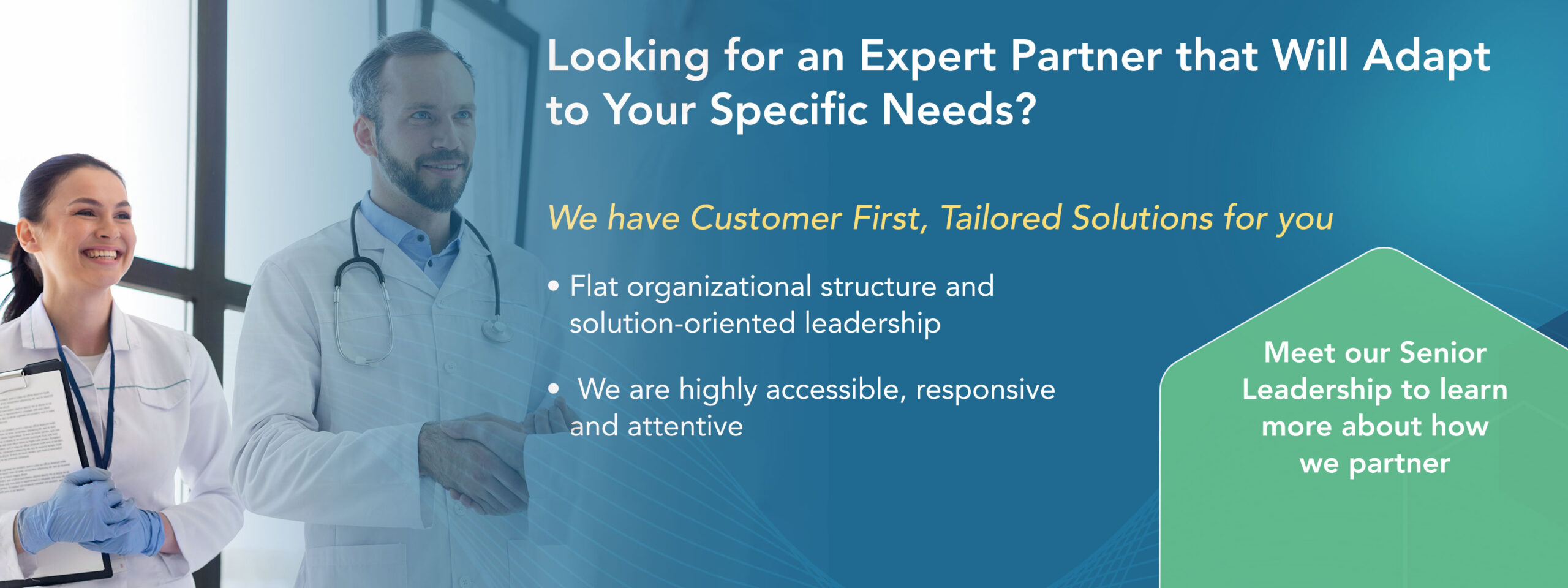 Looking for an Expert Partner that Will Adapt to Your Specific Needs?

We have Customer First, Tailored Solutions for you

• Flat organizational structure and solution-oriented leadership

• We are highly accessible, responsive and attentive

Meet our Senior Leadership to learn more about how we partner